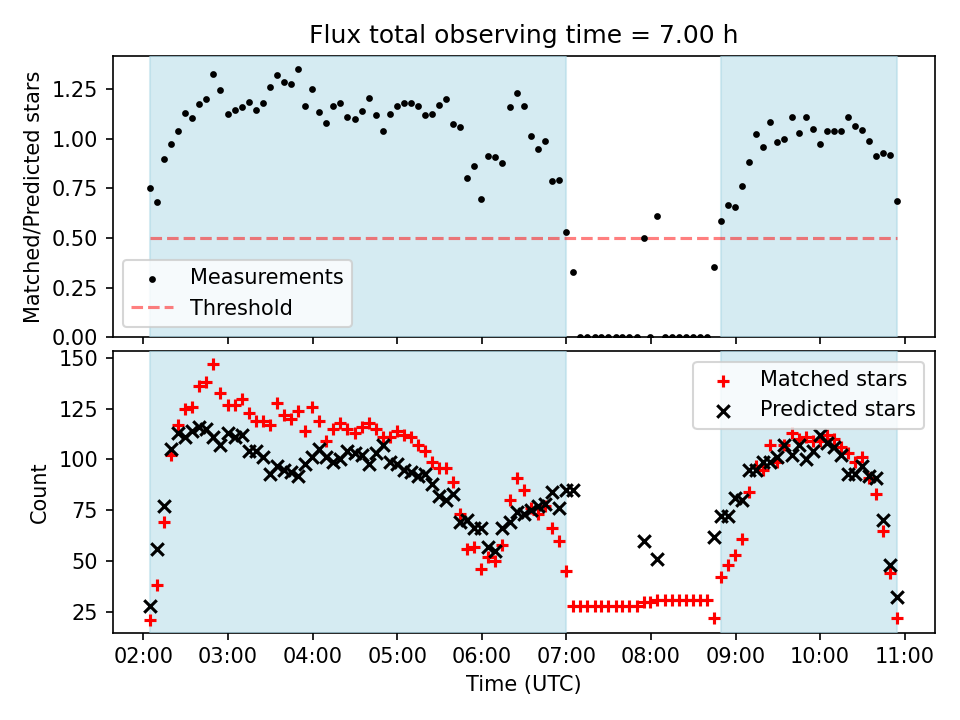 Flux total observing time = 7.00 h

Matched/Predicted stars

1.25
1.00
0.75
0.50
0.25
0.00

Measurements
Threshold

Count

150
125
100
75
50
25

Matched stars
Predicted stars

02:00 03:00 04:00 05:00 06:00 07:00 08:00 09:00 10:00 11:00

Time (UTC)